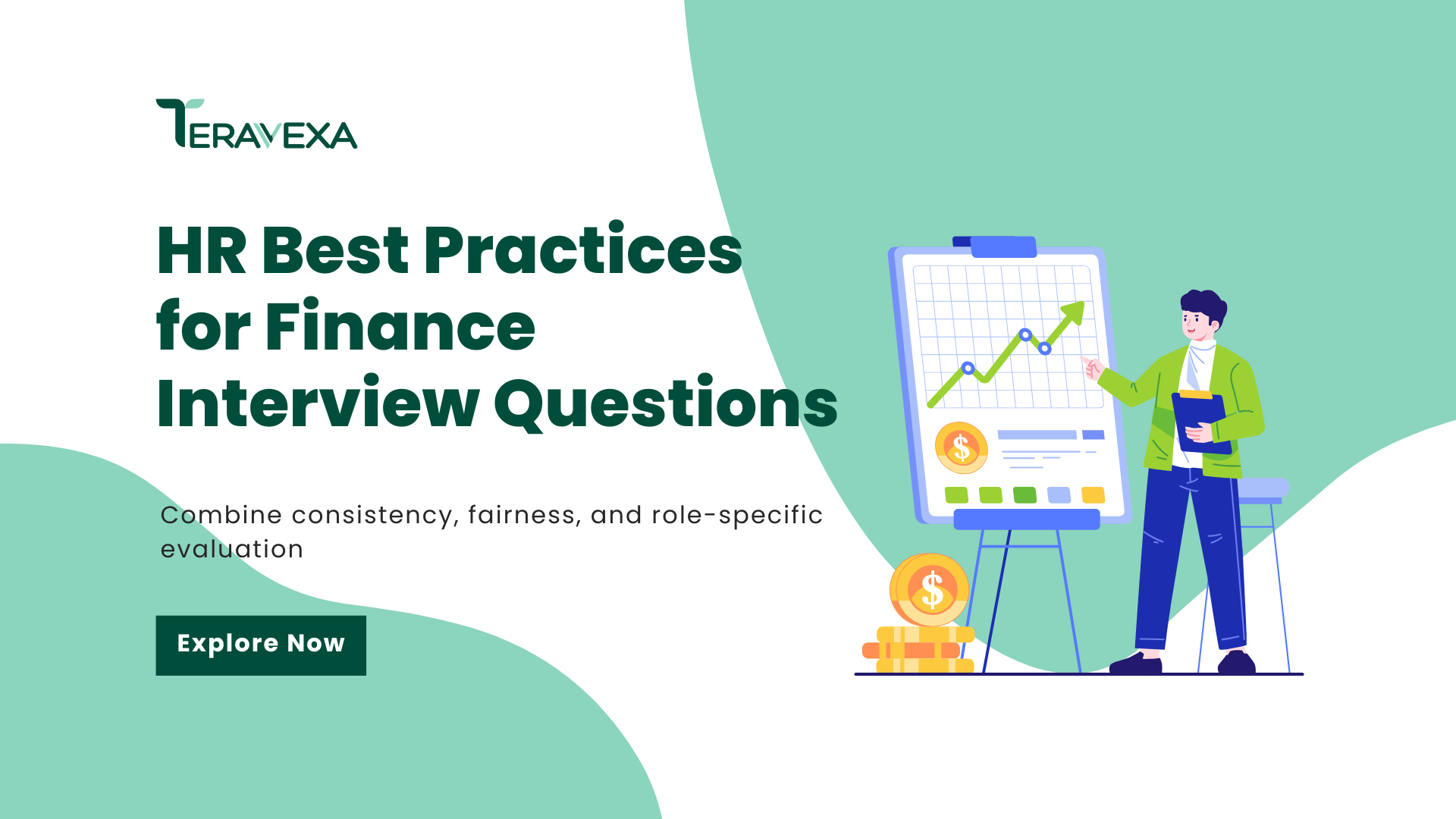 TERAVEXA

HR Best Practices for Finance Interview Questions

Combine consistency, fairness, and role-specific evaluation

Explore Now

$

$